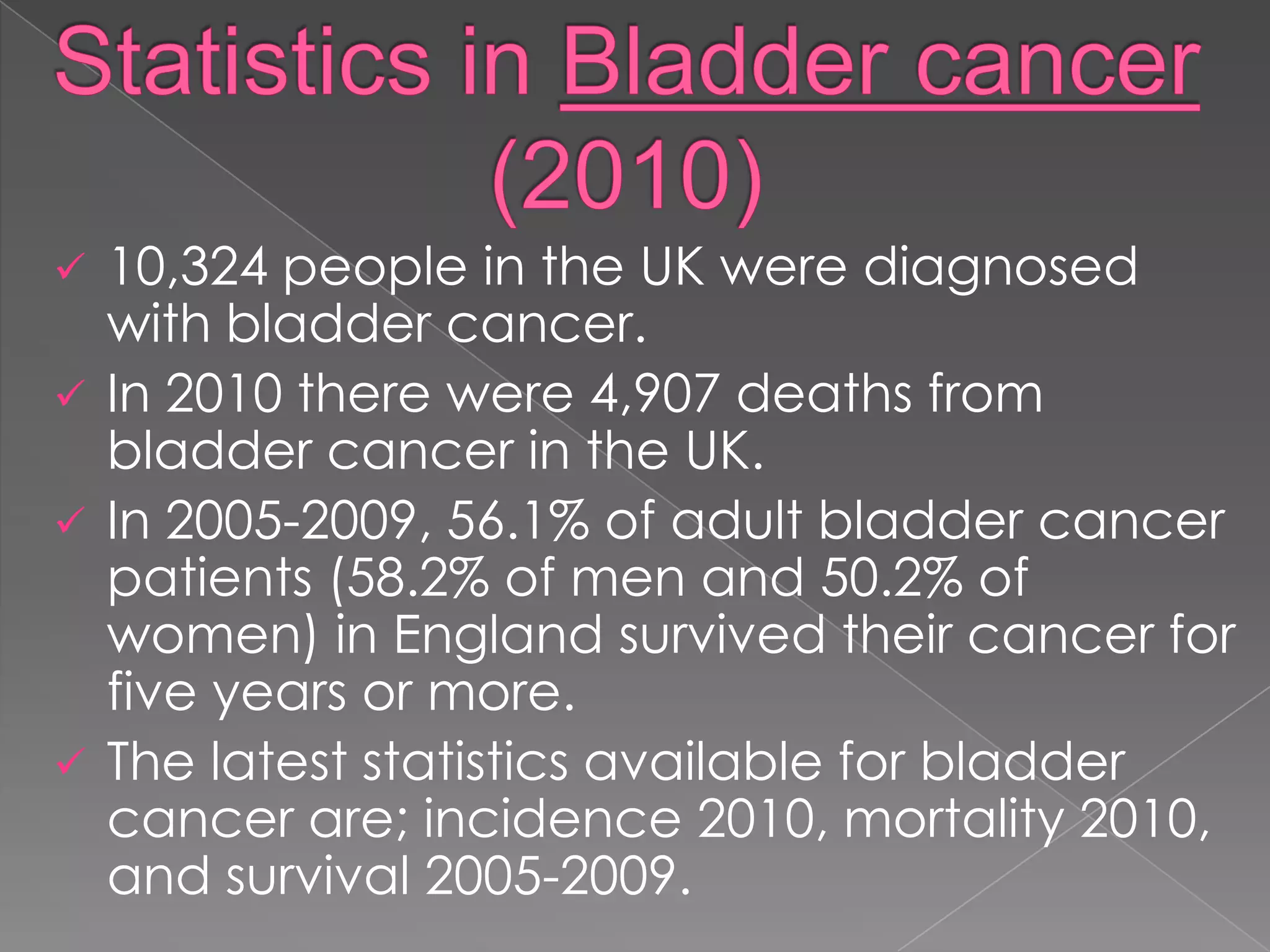 Statistics in Bladder cancer (2010)

✓ 10,324 people in the UK were diagnosed with bladder cancer.

✓ In 2010 there were 4,907 deaths from bladder cancer in the UK.

✓ In 2005-2009, 56.1% of adult bladder cancer patients (58.2% of men and 50.2% of women) in England survived their cancer for five years or more.

✓ The latest statistics available for bladder cancer are; incidence 2010, mortality 2010, and survival 2005-2009.